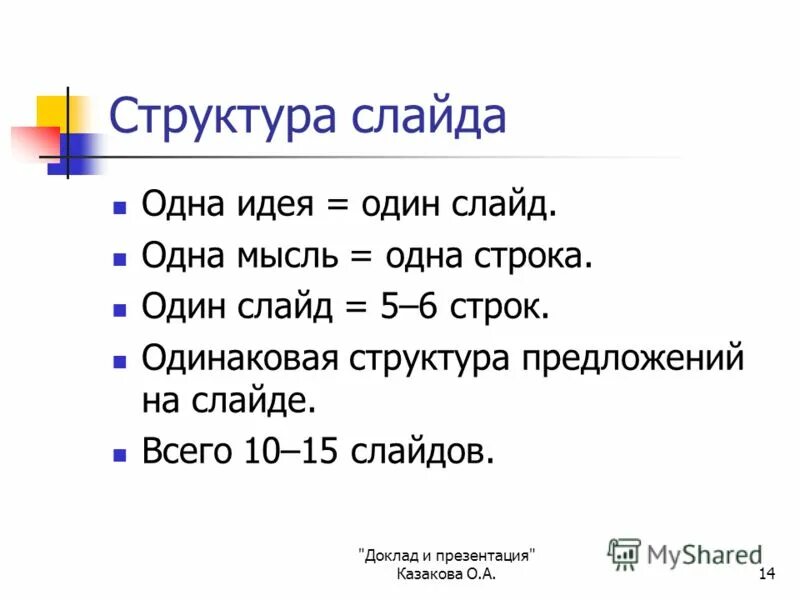 Структура слайда

- Одна идея = один слайд.
- Одна мысль = одна строка.
- Один слайд = 5–6 строк.
- Одинаковая структура предложений на слайде.
- Всего 10–15 слайдов.

"Доклад и презентация"
Казакова О.А.

MyShared

14